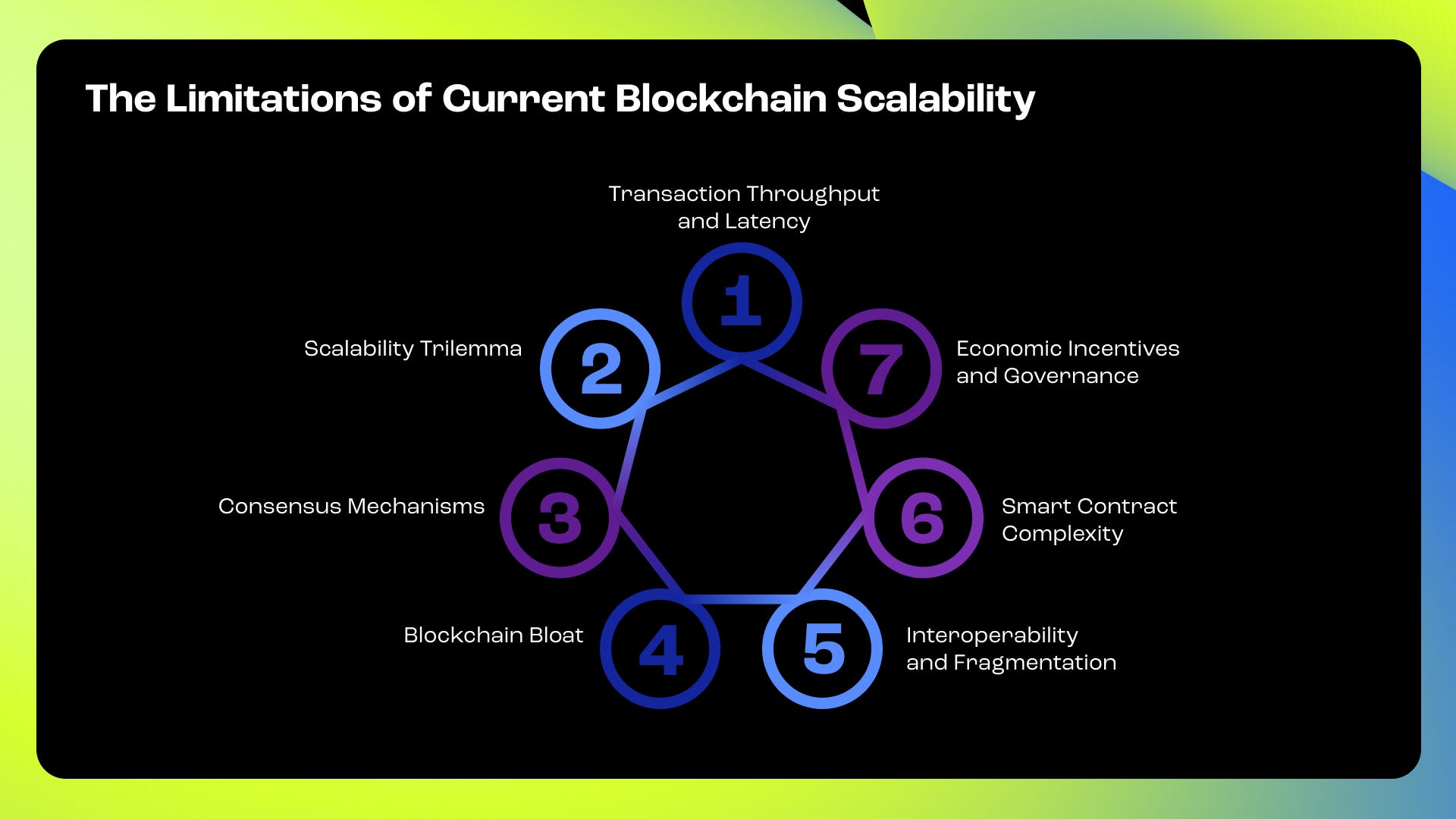 The Limitations of Current Blockchain Scalability

Transaction Throughput and Latency

1

Scalability Trilemma

2

Consensus Mechanisms

3

Blockchain Bloat

4

5

Interoperability and Fragmentation

6

Smart Contract Complexity

7

Economic Incentives and Governance